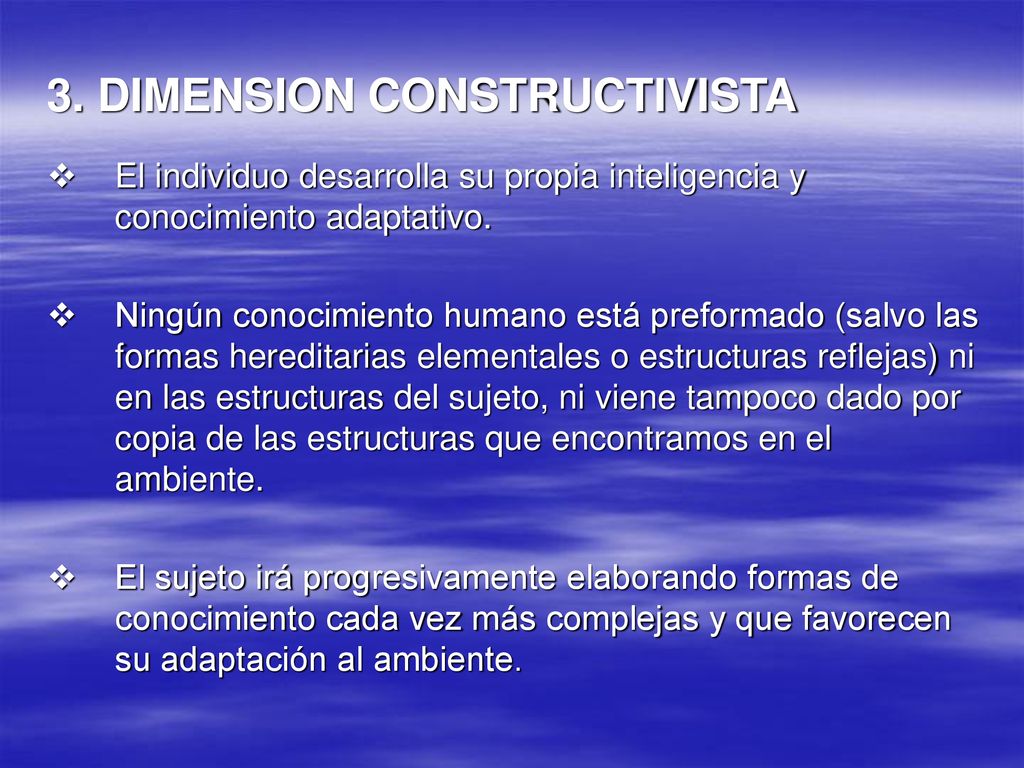 3. DIMENSION CONSTRUCTIVISTA

❖ El individuo desarrolla su propia inteligencia y conocimiento adaptativo.

❖ Ningún conocimiento humano está preformado (salvo las formas hereditarias elementales o estructuras reflejas) ni en las estructuras del sujeto, ni viene tampoco dado por copia de las estructuras que encontramos en el ambiente.

❖ El sujeto irá progresivamente elaborando formas de conocimiento cada vez más complejas y que favorecen su adaptación al ambiente.